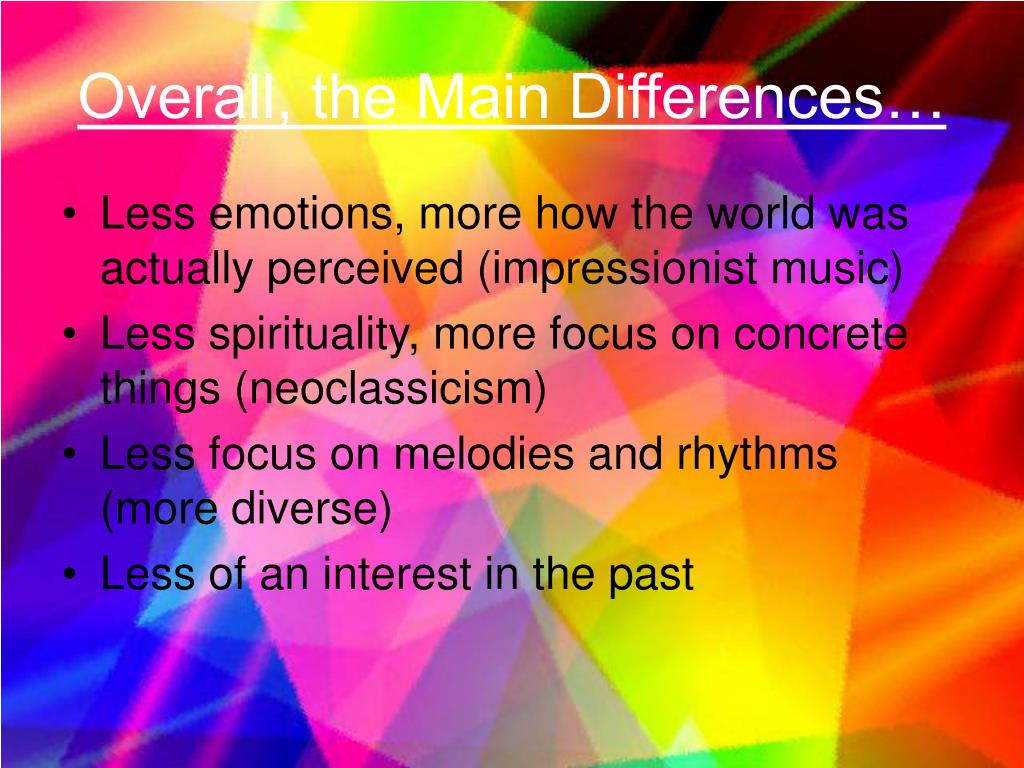 Overall, the Main Differences…

• Less emotions, more how the world was actually perceived (impressionist music)
• Less spirituality, more focus on concrete things (neoclassicism)
• Less focus on melodies and rhythms (more diverse)
• Less of an interest in the past